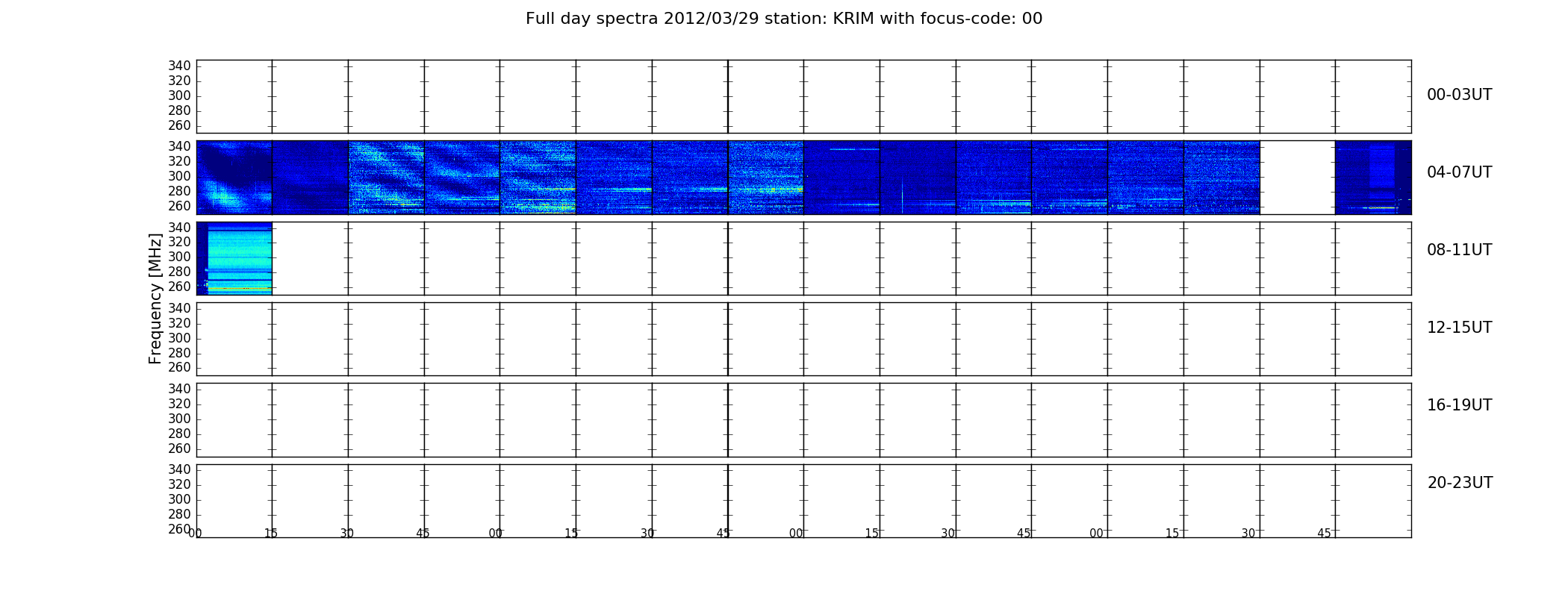 Full day spectra 2012/03/29 station: KRIM with focus-code: 00

340
320
300
280
260

00-03UT

340
320
300
280
260

04-07UT

340
320
300
280
260

08-11UT

Frequency [MHz]

340
320
300
280
260

12-15UT

340
320
300
280
260

16-19UT

340
320
300
280
260

20-23UT

00 15 30 45 00 15 30 45 00 15 30 45 00 15 30 45